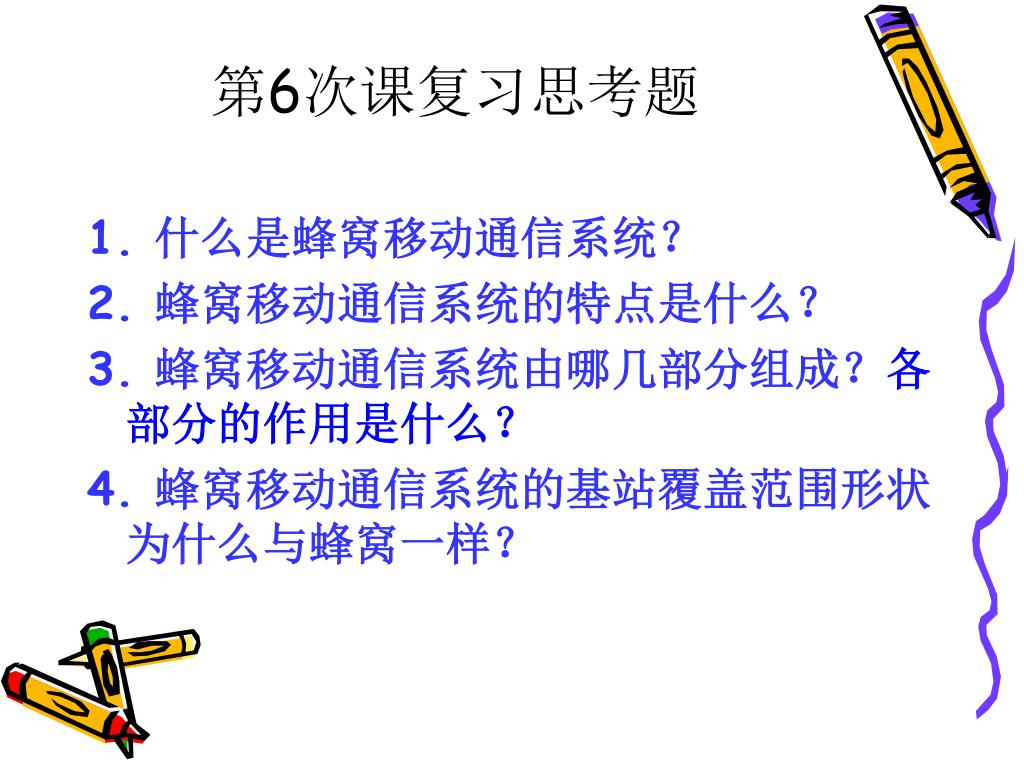 第6次课复习思考题

1. 什么是蜂窝移动通信系统？

2. 蜂窝移动通信系统的特点是什么？

3. 蜂窝移动通信系统由哪几部分组成？各部分的作用是什么？

4. 蜂窝移动通信系统的基站覆盖范围形状为什么与蜂窝一样？